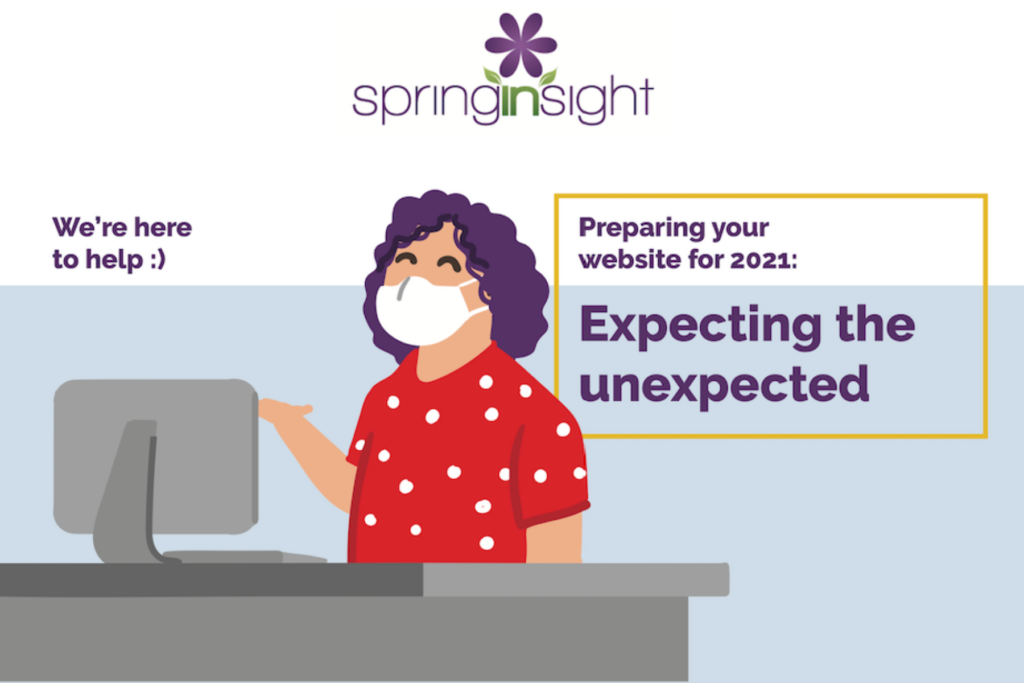 springinsight

We're here to help :)

Preparing your website for 2021:

Expecting the unexpected